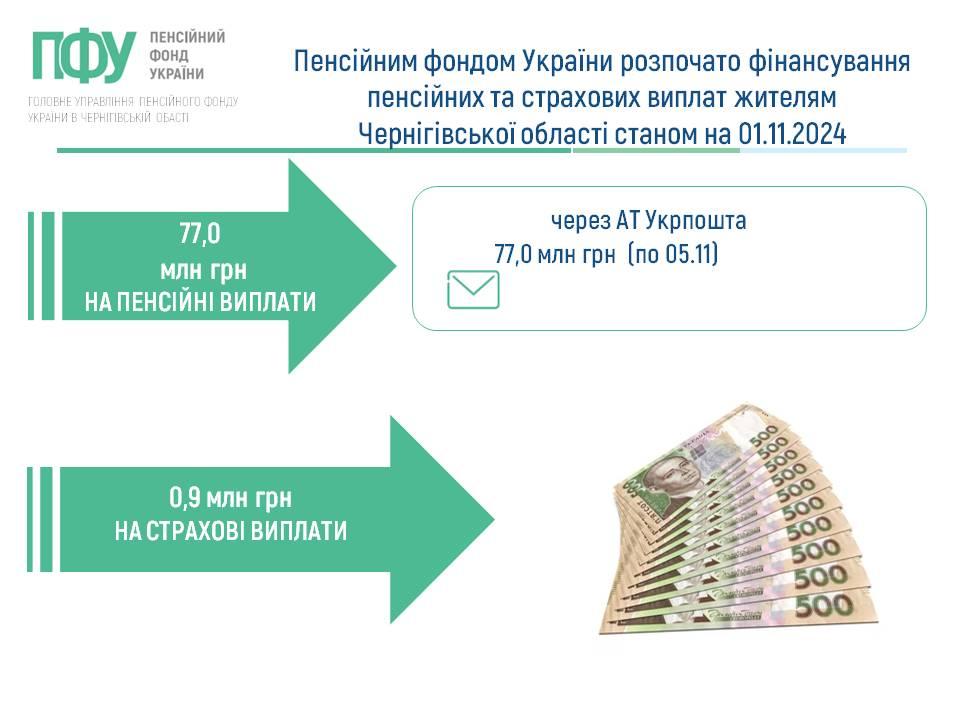 ПФУ ПЕНСІЙНИЙ ФОНД УКРАЇНИ

ГОЛОВНЕ УПРАВЛІННЯ ПЕНСІЙНОГО ФОНДУ УКРАЇНИ В ЧЕРНІГІВСЬКІЙ ОБЛАСТІ

Пенсійним фондом України розпочато фінансування пенсійних та страхових виплат жителям Чернігівської області станом на 01.11.2024

77,0 млн грн НА ПЕНСІЙНІ ВИПЛАТИ

через АТ Укрпошта
77,0 млн грн (по 05.11)

0,9 млн грн НА СТРАХОВІ ВИПЛАТИ

500 500 500 500 500 500 500 500 500 500